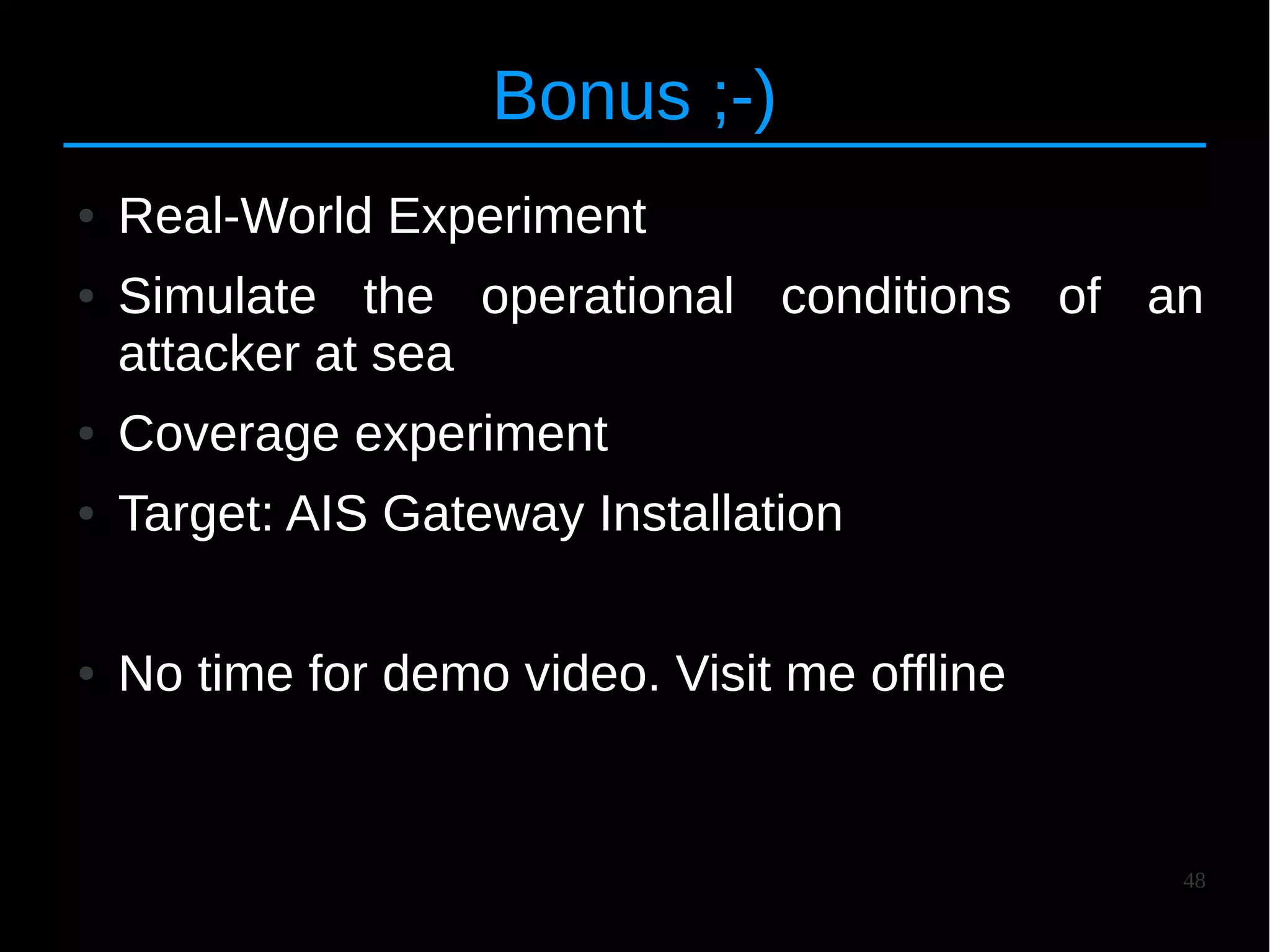 Bonus ;-)

• Real-World Experiment
• Simulate the operational conditions of an attacker at sea
• Coverage experiment
• Target: AIS Gateway Installation

• No time for demo video. Visit me offline

48